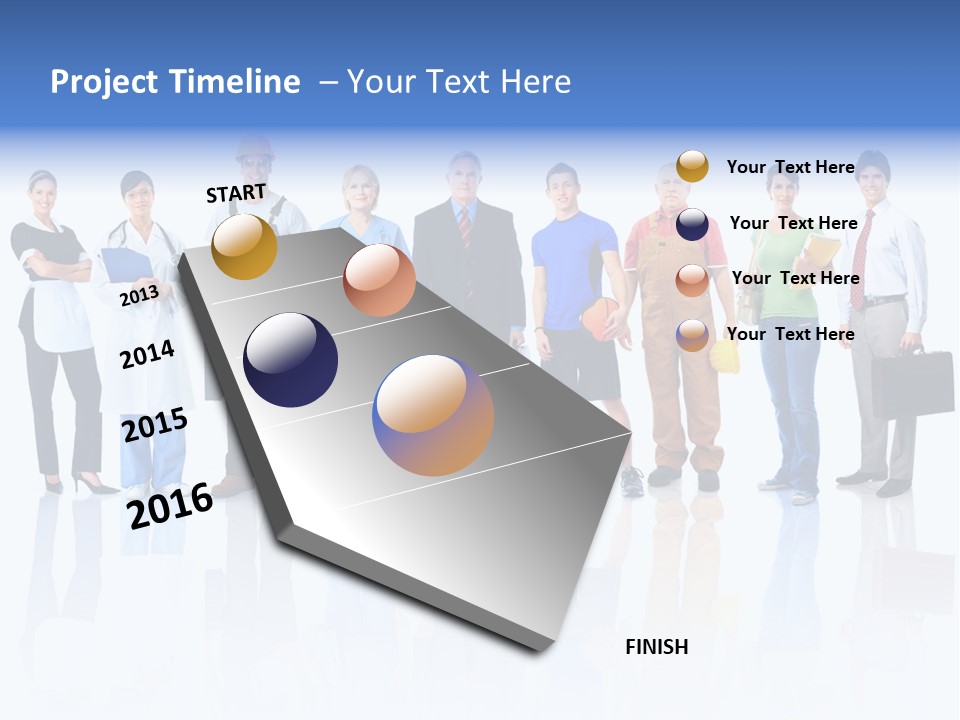 Project Timeline – Your Text Here

START

2013

2014

2015

2016

Your Text Here

Your Text Here

Your Text Here

Your Text Here

FINISH